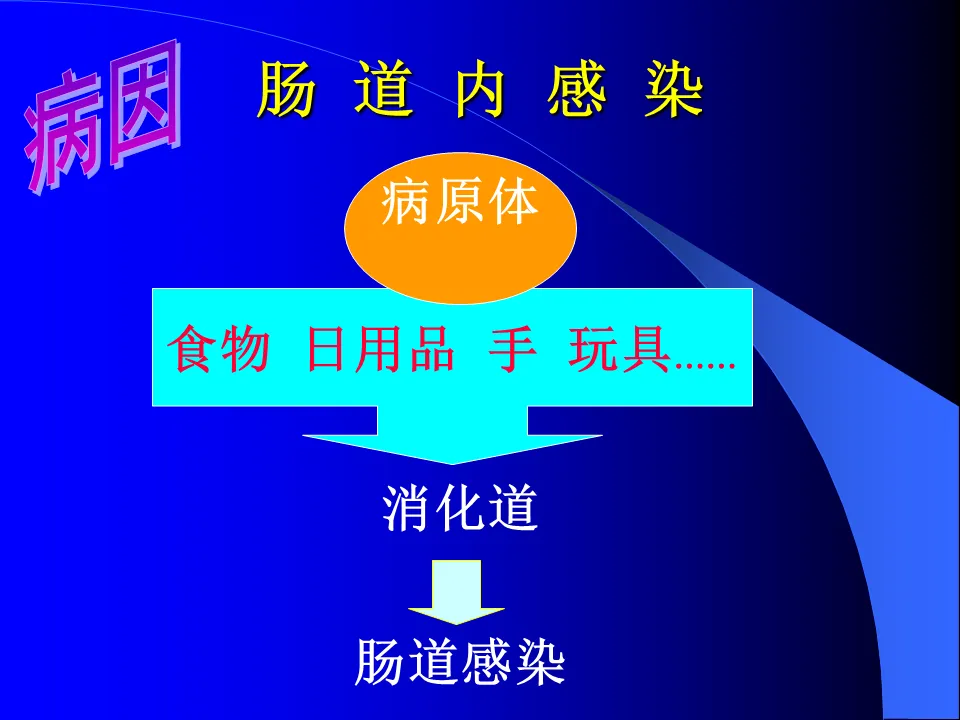 病因

肠 道 内 感 染

病原体

食物 日用品 手 玩具......

消化道

肠道感染